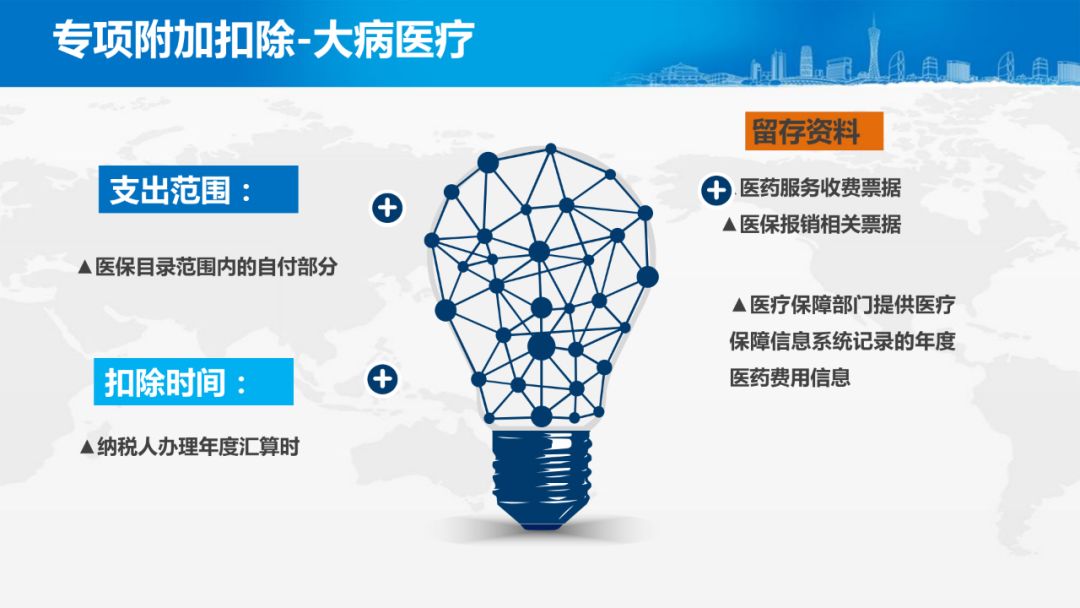 专项附加扣除-大病医疗

支出范围：

▲医保目录范围内的自付部分

扣除时间：

▲纳税人办理年度汇算时

留存资料

医药服务收费票据

▲医保报销相关票据

▲医疗保障部门提供医疗保障信息系统记录的年度医药费用信息